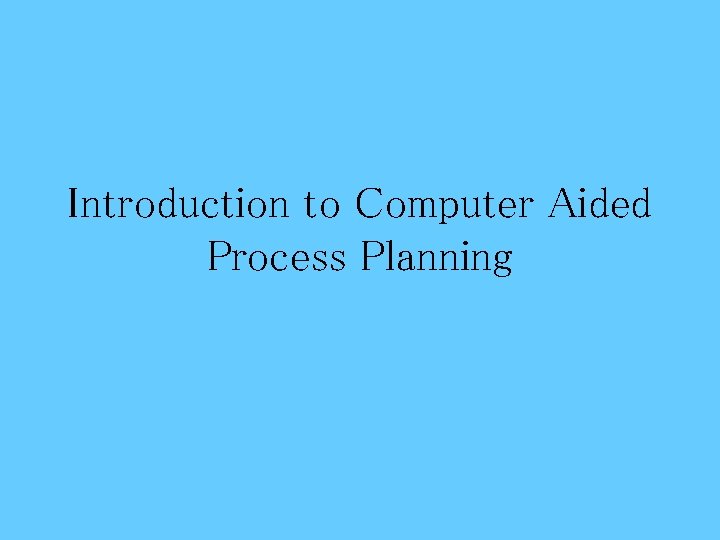 Introduction to Computer Aided Process Planning